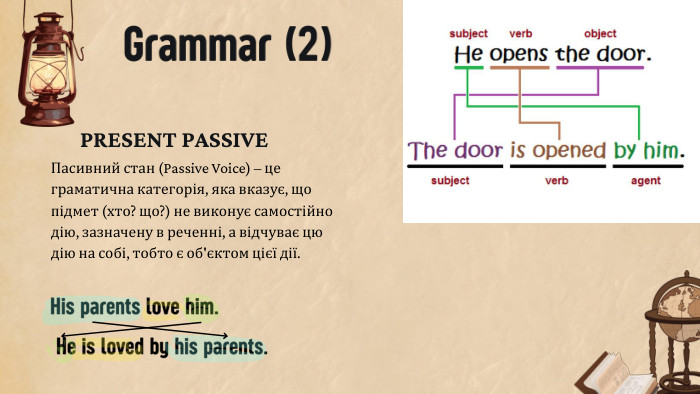 Grammar (2)

PRESENT PASSIVE

Пасивний стан (Passive Voice) – це граматична категорія, яка вказує, що підмет (хто? що?) не виконує самостійно дію, зазначену в реченні, а відчуває цю дію на собі, тобто є об'єктом цієї дії.

His parents love him.

He is loved by his parents.

subject verb object

He opens the door.

The door is opened by him.

subject verb agent